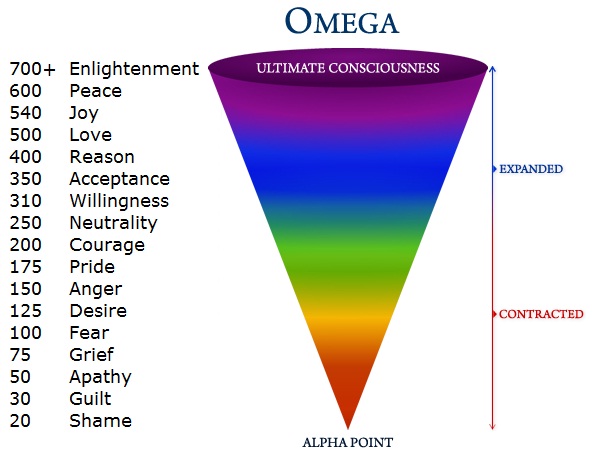 OMEGA

700+ Enlightenment
600 Peace
540 Joy
500 Love
400 Reason
350 Acceptance
310 Willingness
250 Neutrality
200 Courage
175 Pride
150 Anger
125 Desire
100 Fear
75 Grief
50 Apathy
30 Guilt
20 Shame

ULTIMATE CONSCIOUSNESS

EXPANDED

CONTRACTED

ALPHA POINT